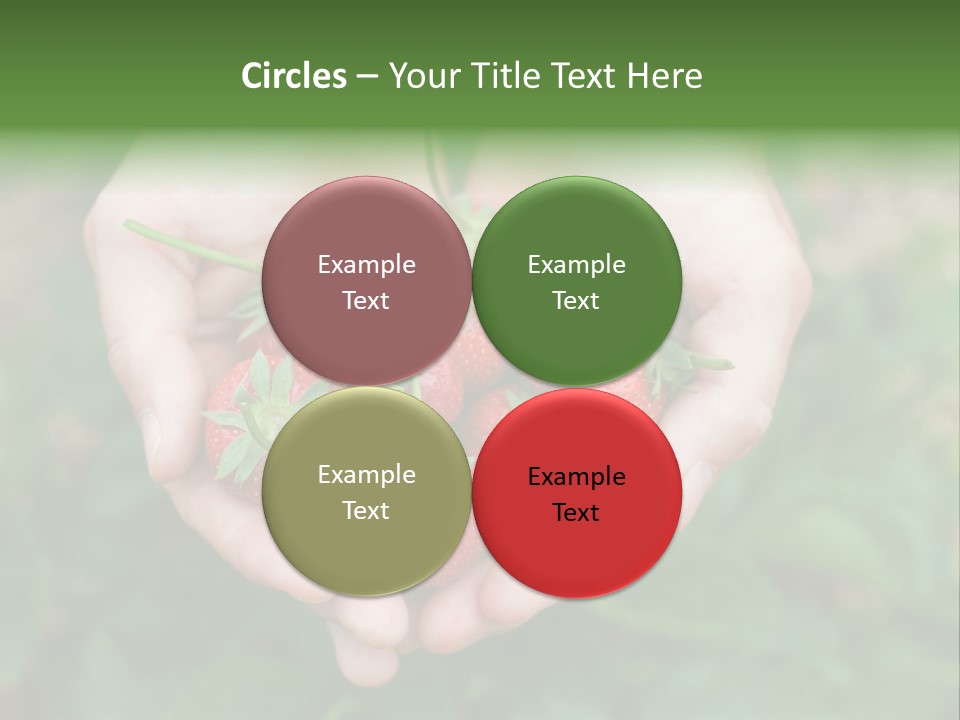 Circles – Your Title Text Here

Example Text

Example Text

Example Text

Example Text